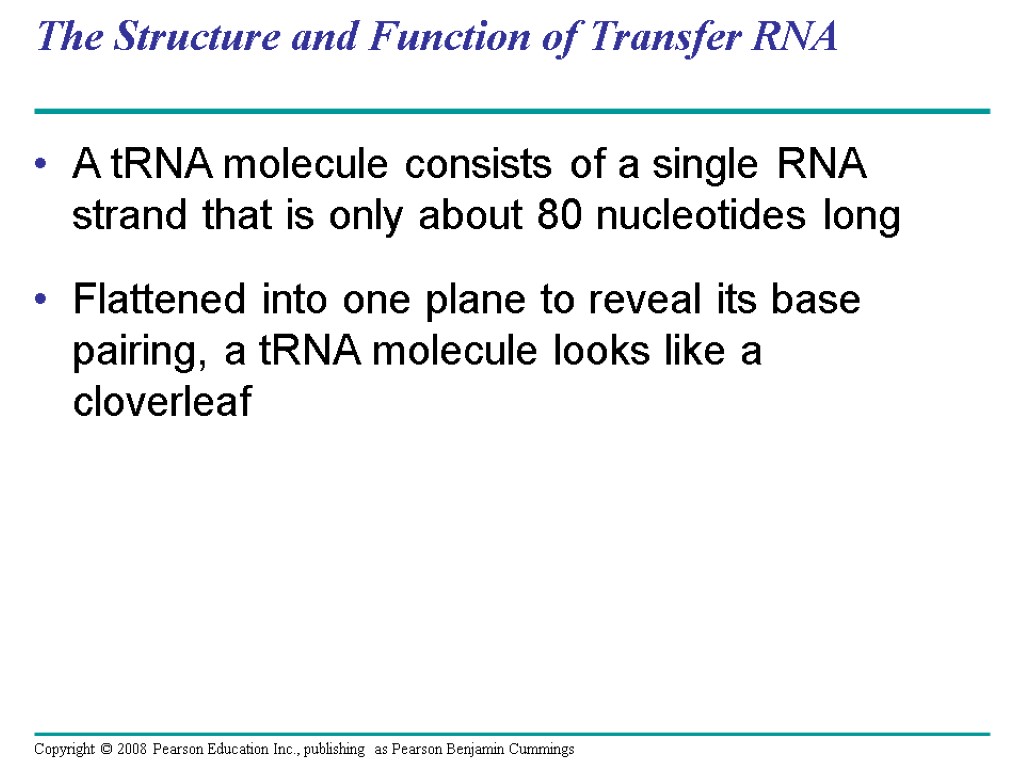 The Structure and Function of Transfer RNA

• A tRNA molecule consists of a single RNA strand that is only about 80 nucleotides long

• Flattened into one plane to reveal its base pairing, a tRNA molecule looks like a cloverleaf

Copyright © 2008 Pearson Education Inc., publishing as Pearson Benjamin Cummings